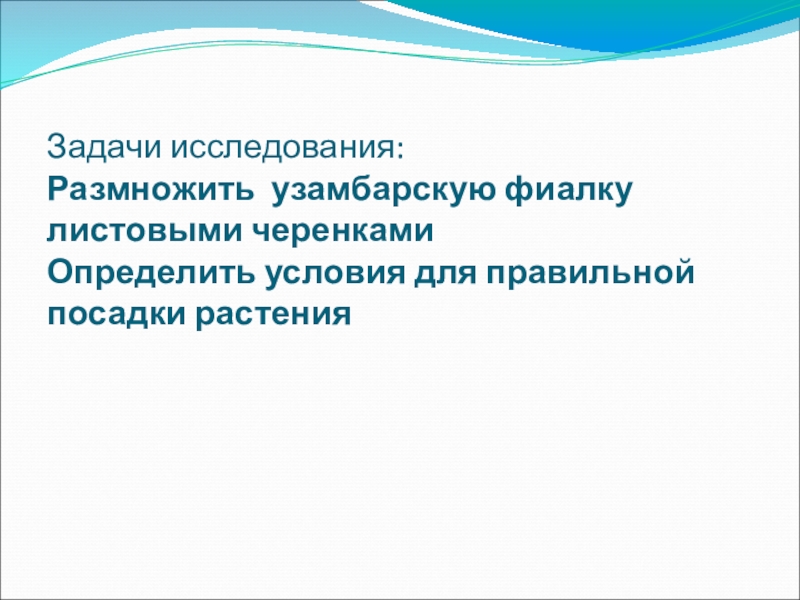 Задачи исследования:
Размножить узамбарскую фиалку листовыми черенками
Определить условия для правильной посадки растения